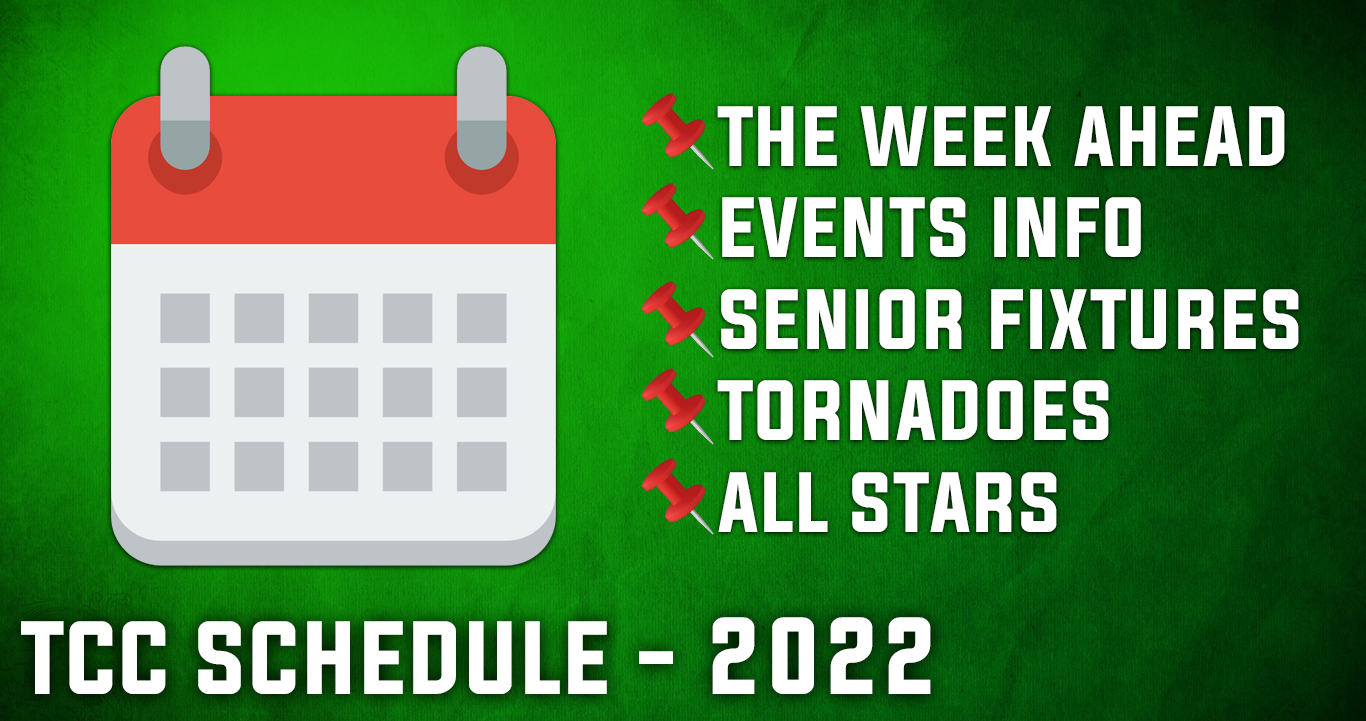 THE WEEK AHEAD
EVENTS INFO
SENIOR FIXTURES
TORNADOES
ALL STARS

TCC SCHEDULE - 2022